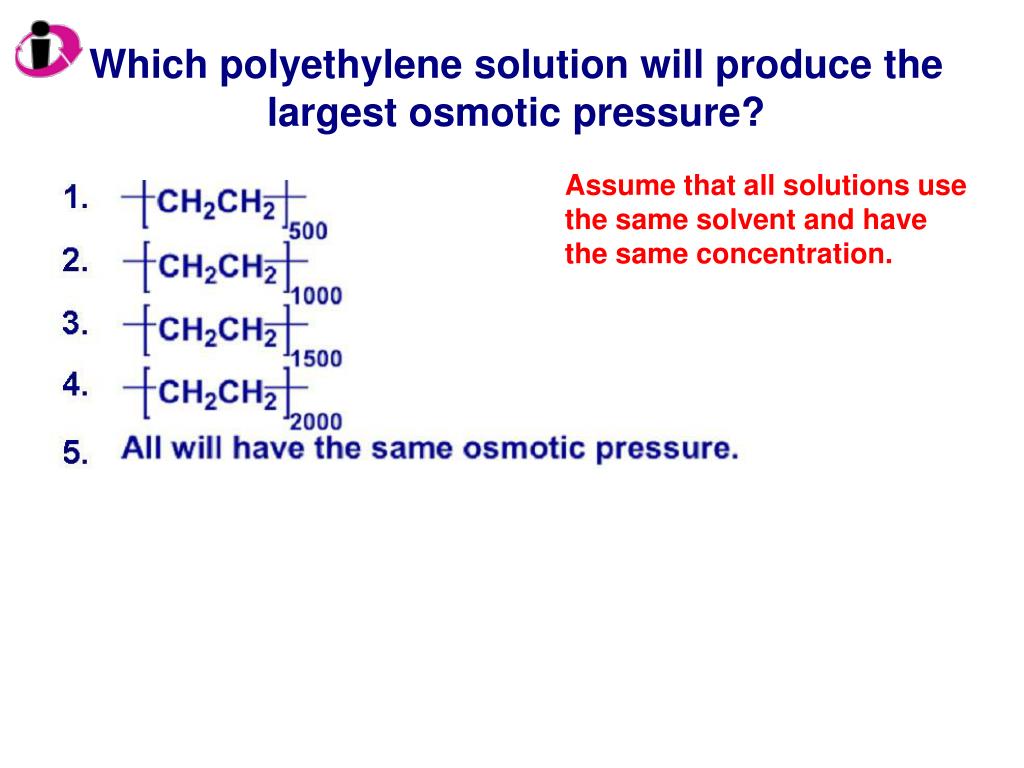 Which polyethylene solution will produce the largest osmotic pressure?

1. $-[CH_2CH_2]_{500}-$
2. $-[CH_2CH_2]_{1000}-$
3. $-[CH_2CH_2]_{1500}-$
4. $-[CH_2CH_2]_{2000}-$
5. All will have the same osmotic pressure.

Assume that all solutions use the same solvent and have the same concentration.